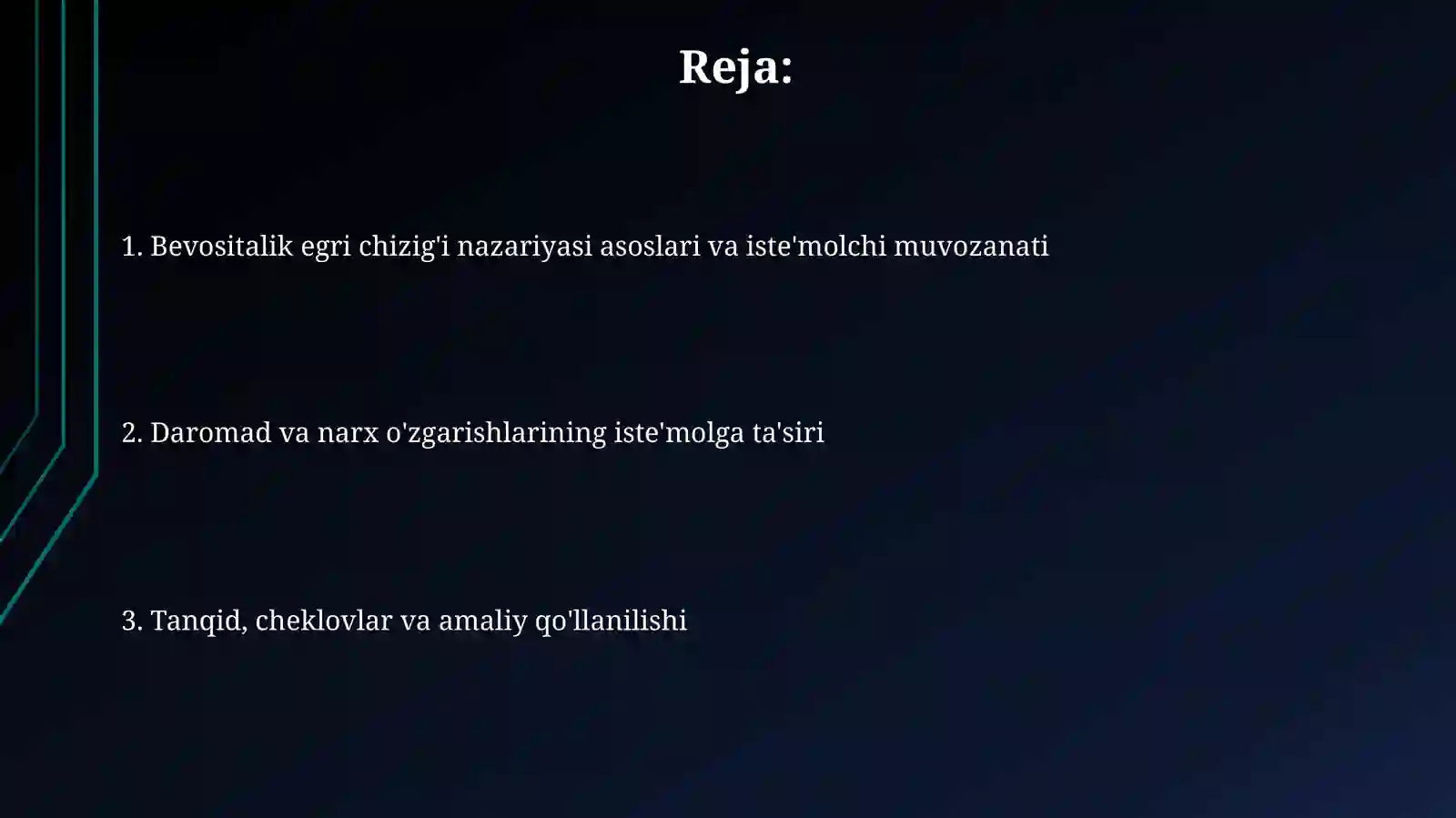 Reja:

1. Bevositalik egri chizig'i nazariyasi asoslari va iste'molchi muvozanati

2. Daromad va narx o'zgarishlarining iste'molga ta'siri

3. Tanqid, cheklovlar va amaliy qo'llanilishi